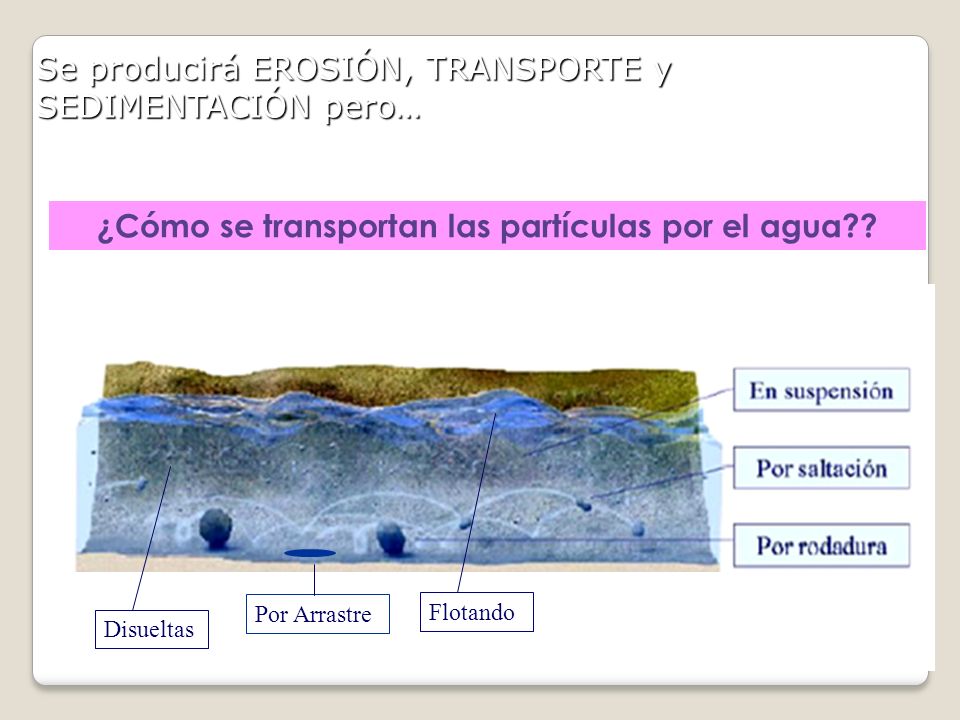 Se producirá EROSIÓN, TRANSPORTE y SEDIMENTACIÓN pero…

¿Cómo se transportan las partículas por el agua??

En suspensión

Por saltación

Por rodadura

Disueltas

Por Arrastre

Flotando